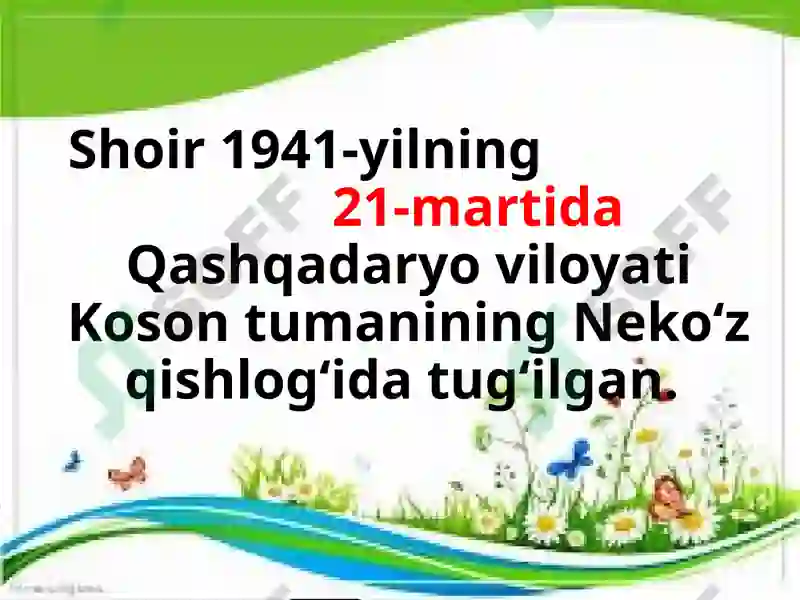 Shoir 1941-yilning 21-martida Qashqadaryo viloyati Koson tumanining Neko‘z qishlog‘ida tug‘ilgan.